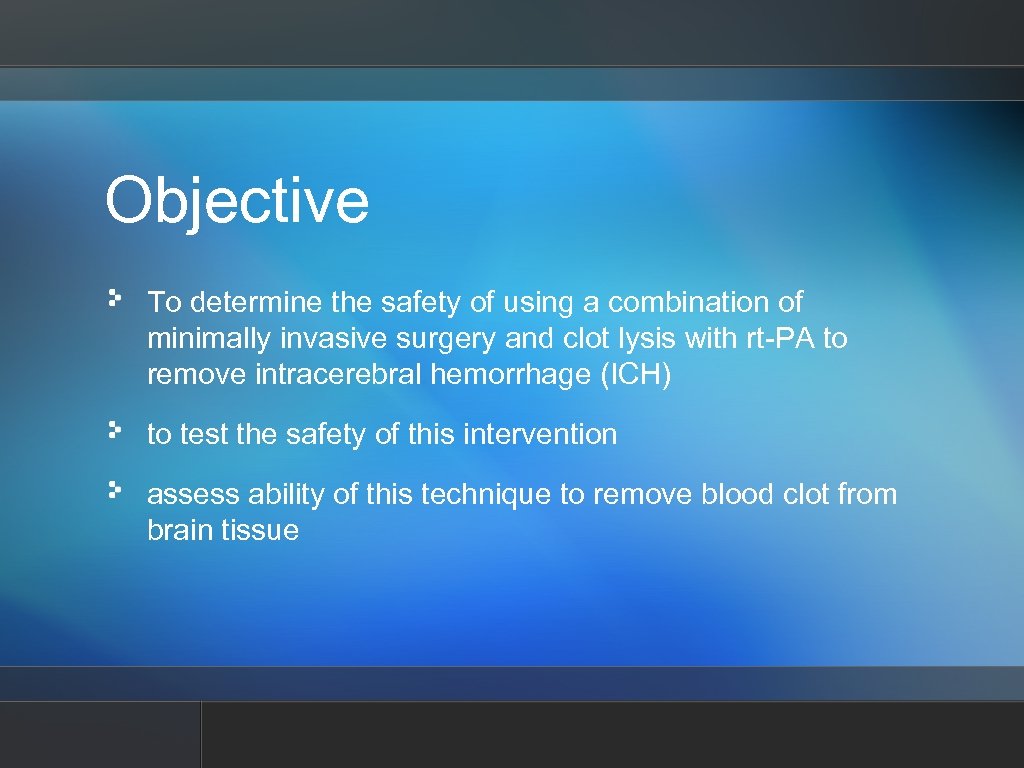 Objective

To determine the safety of using a combination of minimally invasive surgery and clot lysis with rt-PA to remove intracerebral hemorrhage (ICH)

to test the safety of this intervention

assess ability of this technique to remove blood clot from brain tissue